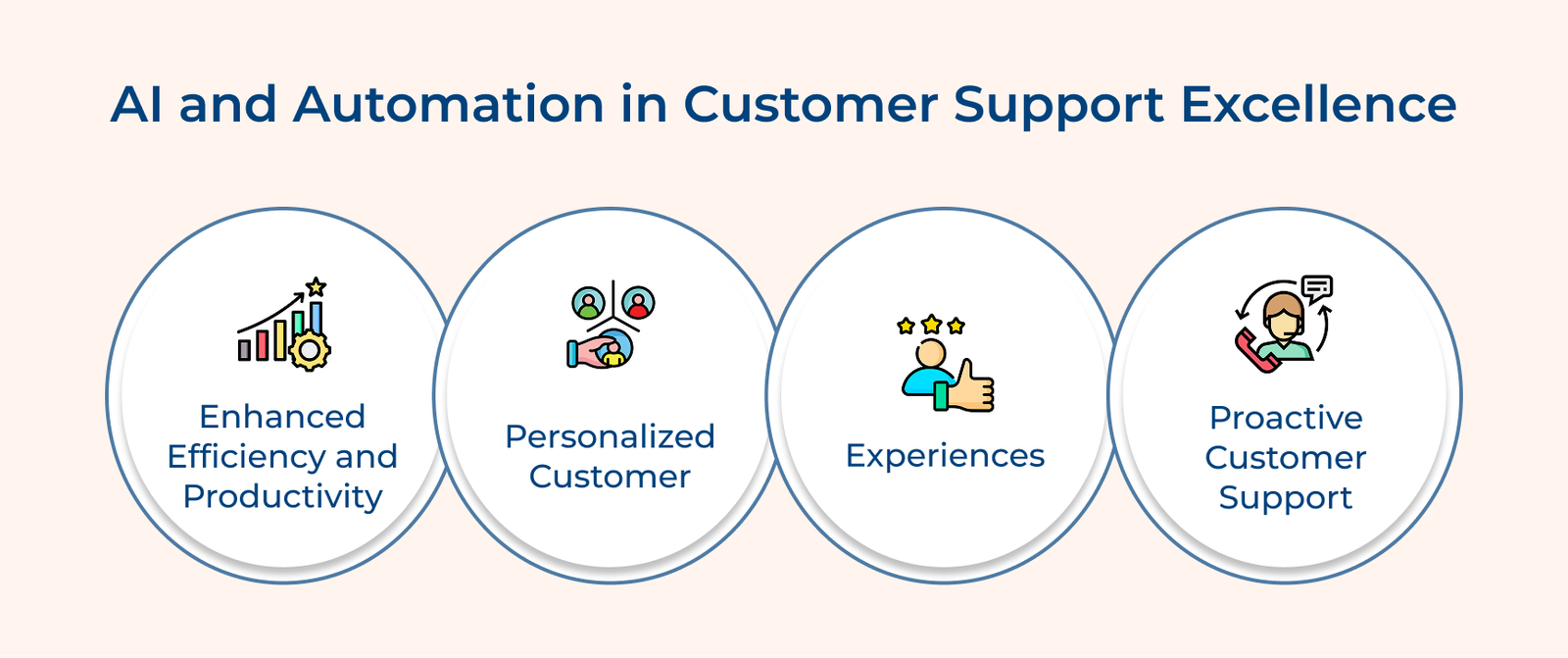 AI and Automation in Customer Support Excellence

Enhanced Efficiency and Productivity

Personalized Customer

Experiences

Proactive Customer Support